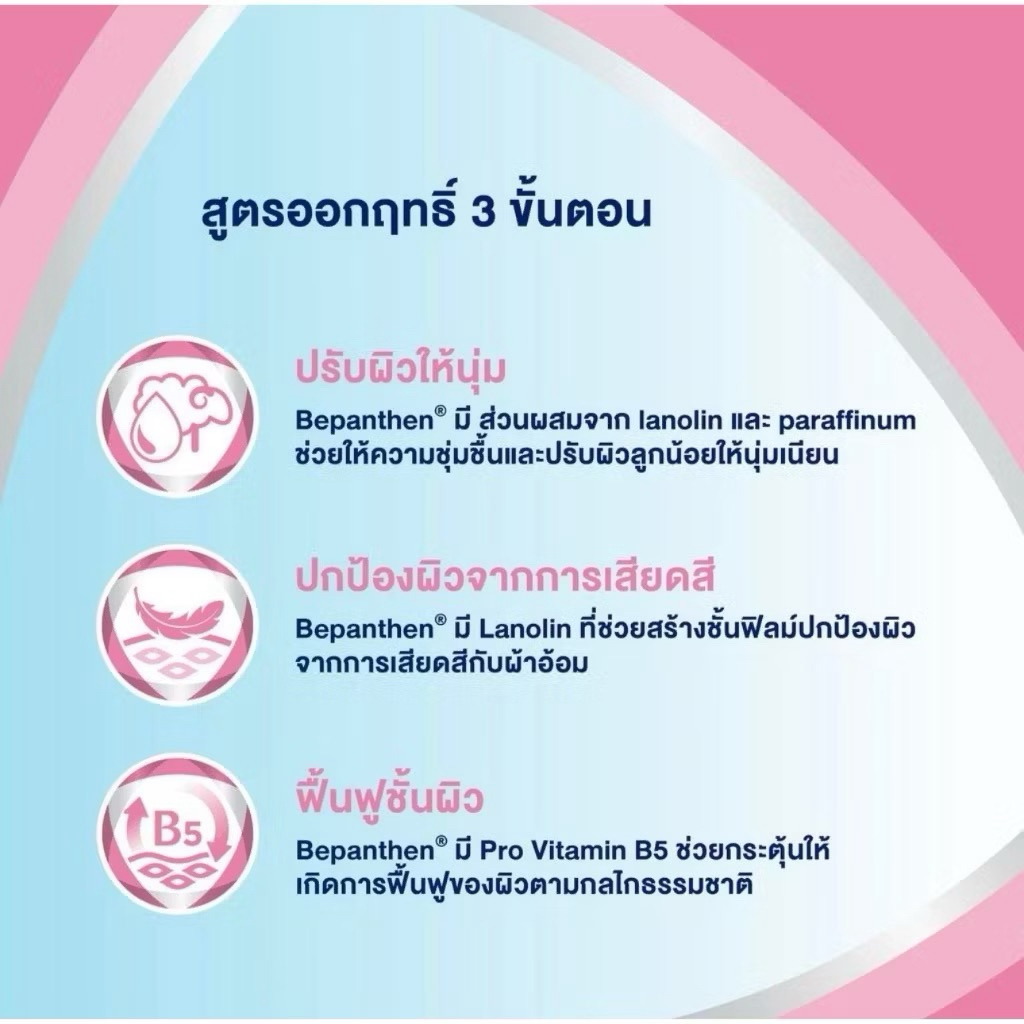 สูตรออกฤทธิ์ 3 ขั้นตอน

ปรับผิวให้นุ่ม
Bepanthen® มี ส่วนผสมจาก lanolin และ paraffinum ช่วยให้ความชุ่มชื้นและปรับผิวลูกน้อยให้นุ่มเนียน

ปกป้องผิวจากการเสียดสี
Bepanthen® มี Lanolin ที่ช่วยสร้างชั้นฟิลม์ปกป้องผิวจากการเสียดสีกับผ้าอ้อม

B5

ฟื้นฟูชั้นผิว
Bepanthen® มี Pro Vitamin B5 ช่วยกระตุ้นให้เกิดการฟื้นฟูของผิวตามกลไกธรรมชาติ